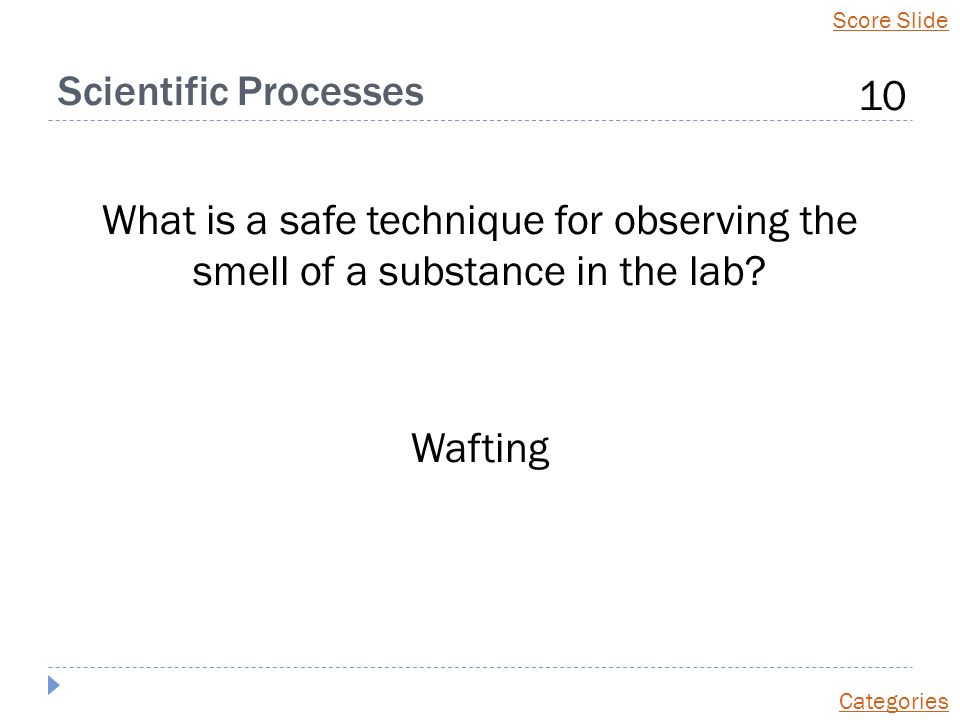 Score Slide

Scientific Processes

10

What is a safe technique for observing the smell of a substance in the lab?

Wafting

Categories